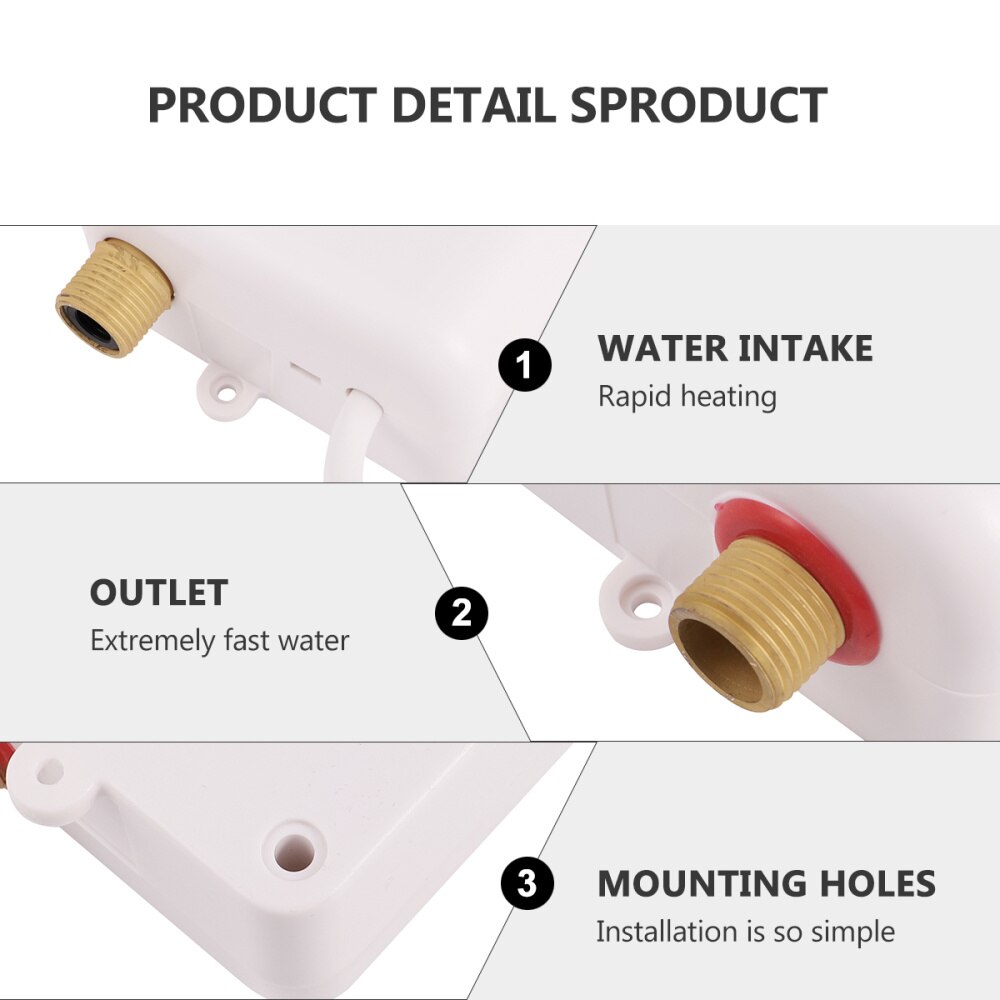 PRODUCT DETAIL SPRODUCT

1

WATER INTAKE

Rapid heating

OUTLET

Extremely fast water

2

3

MOUNTING HOLES

Installation is so simple